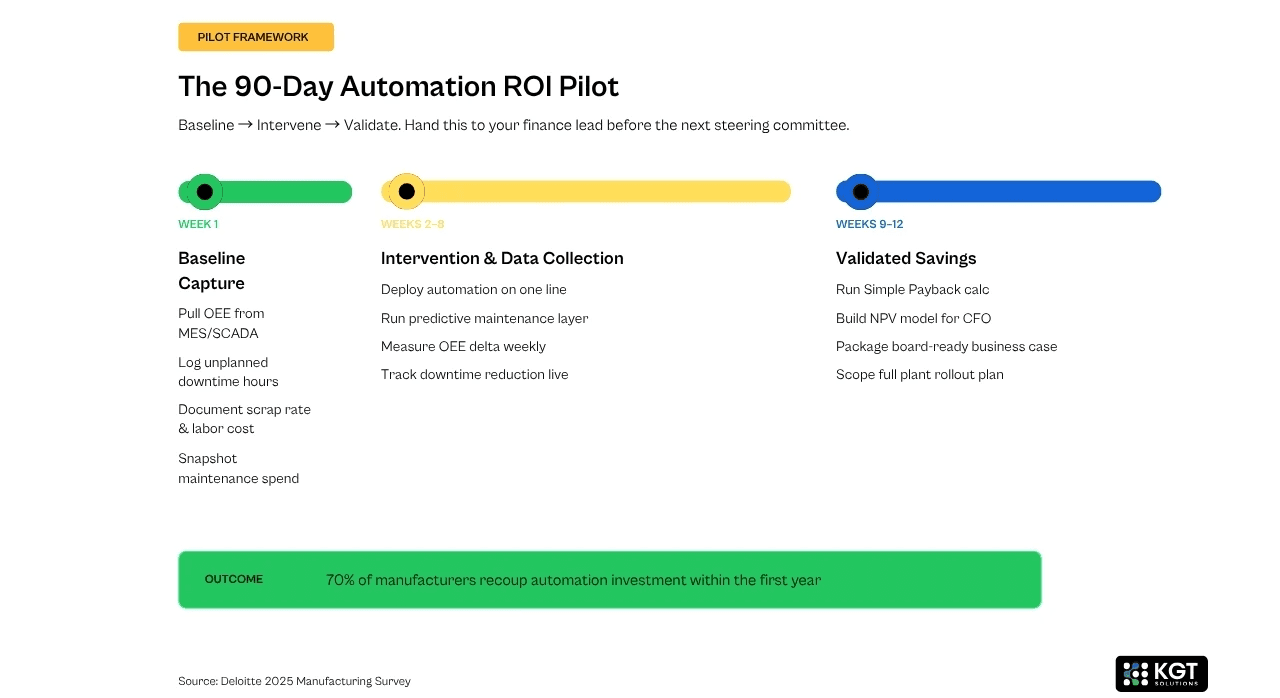 PILOT FRAMEWORK

The 90-Day Automation ROI Pilot

Baseline → Intervene → Validate. Hand this to your finance lead before the next steering committee.

WEEK 1

Baseline Capture

Pull OEE from MES/SCADA

Log unplanned downtime hours

Document scrap rate & labor cost

Snapshot maintenance spend

WEEKS 2–8

Intervention & Data Collection

Deploy automation on one line

Run predictive maintenance layer

Measure OEE delta weekly

Track downtime reduction live

WEEKS 9–12

Validated Savings

Run Simple Payback calc

Build NPV model for CFO

Package board-ready business case

Scope full plant rollout plan

OUTCOME

70% of manufacturers recoup automation investment within the first year

Source: Deloitte 2025 Manufacturing Survey

KGT SOLUTIONS